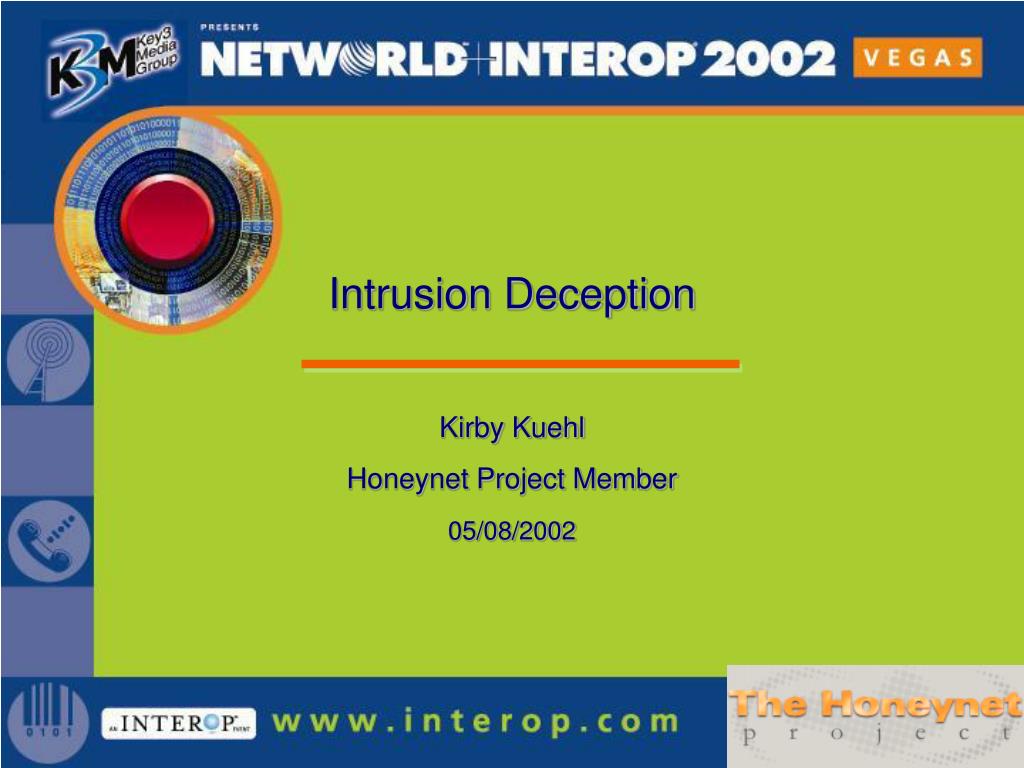 K3M Key3 Media Group

PRESENTS

NETWORLD+INTEROP 2002 VEGAS

Intrusion Deception

Kirby Kuehl

Honeynet Project Member

05/08/2002

0101

AN INTEROP EVENT

www.interop.com

The Honeynet project